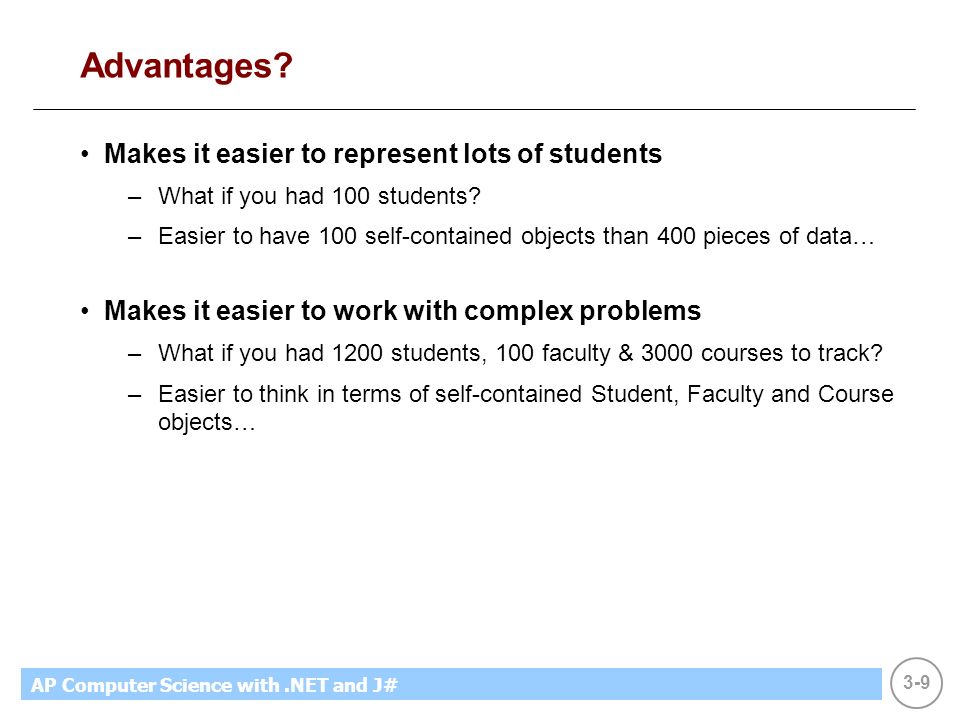 Advantages?

• Makes it easier to represent lots of students

– What if you had 100 students?

– Easier to have 100 self-contained objects than 400 pieces of data…

• Makes it easier to work with complex problems

– What if you had 1200 students, 100 faculty & 3000 courses to track?

– Easier to think in terms of self-contained Student, Faculty and Course objects…

AP Computer Science with .NET and J#

3-9